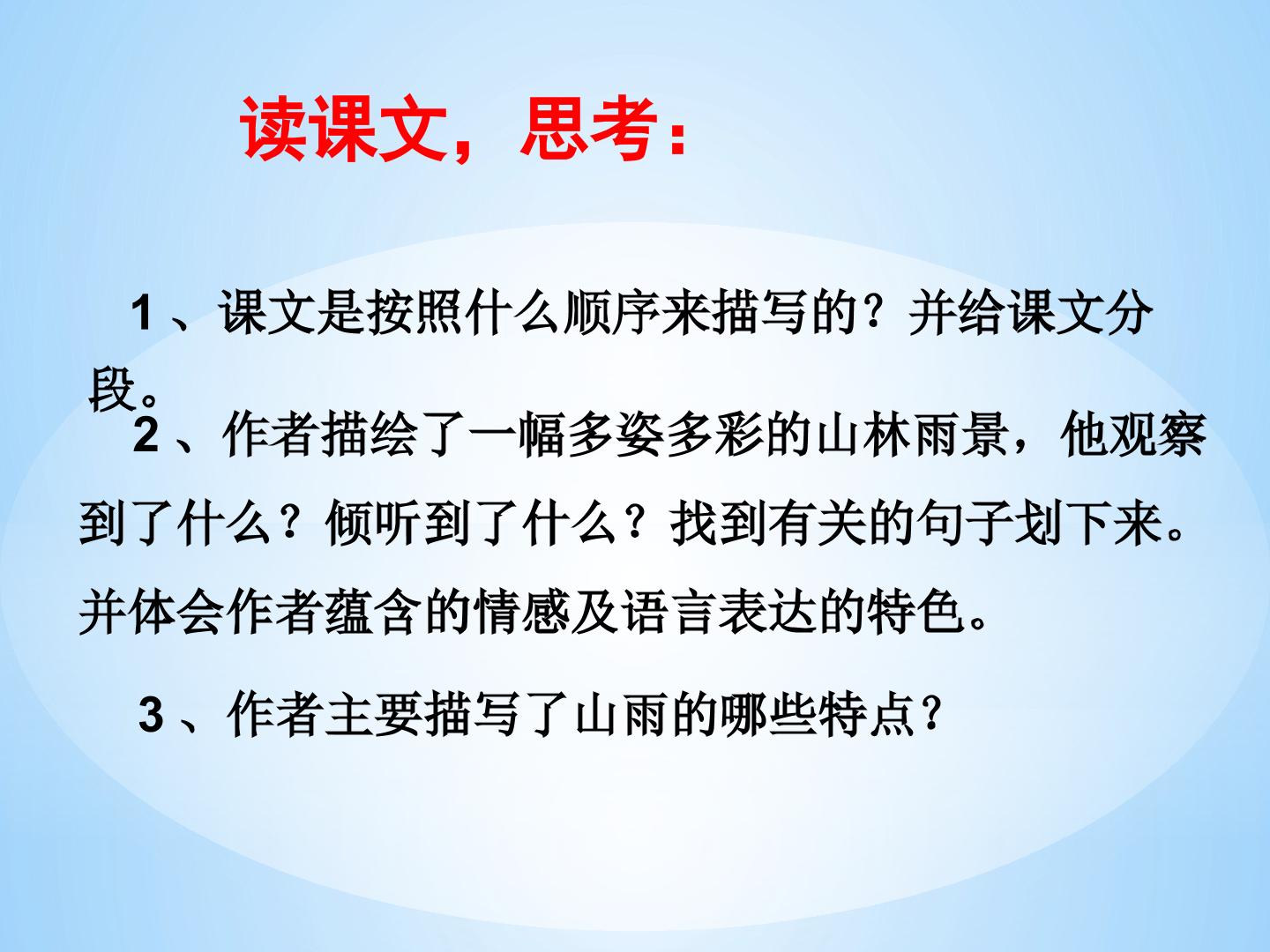 读课文，思考：

1、课文是按照什么顺序来描写的？并给课文分段。

2、作者描绘了一幅多姿多彩的山林雨景，他观察到了什么？倾听到了什么？找到有关的句子划下来。并体会作者蕴含的情感及语言表达的特色。

3、作者主要描写了山雨的哪些特点？